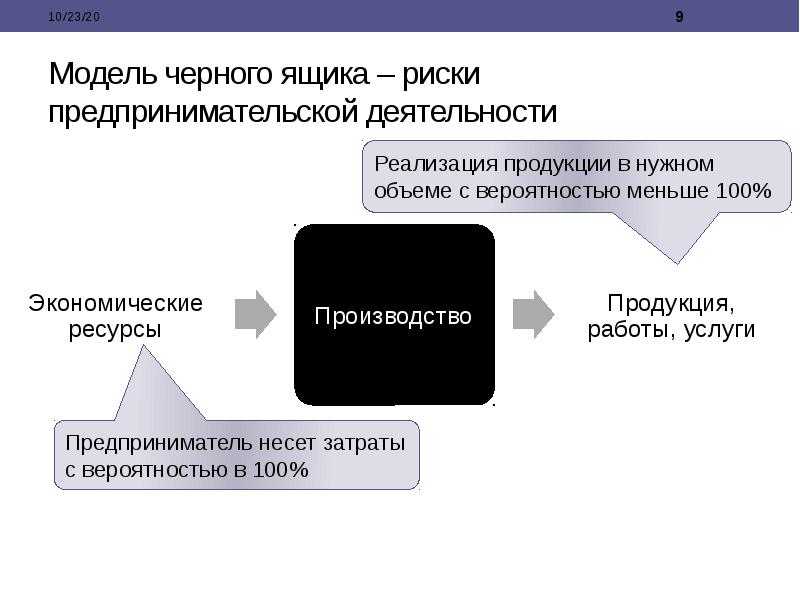 10/23/20

9

Модель черного ящика – риски предпринимательской деятельности

Реализация продукции в нужном объеме с вероятностью меньше 100%

Экономические ресурсы

Производство

Продукция, работы, услуги

Предприниматель несет затраты с вероятностью в 100%